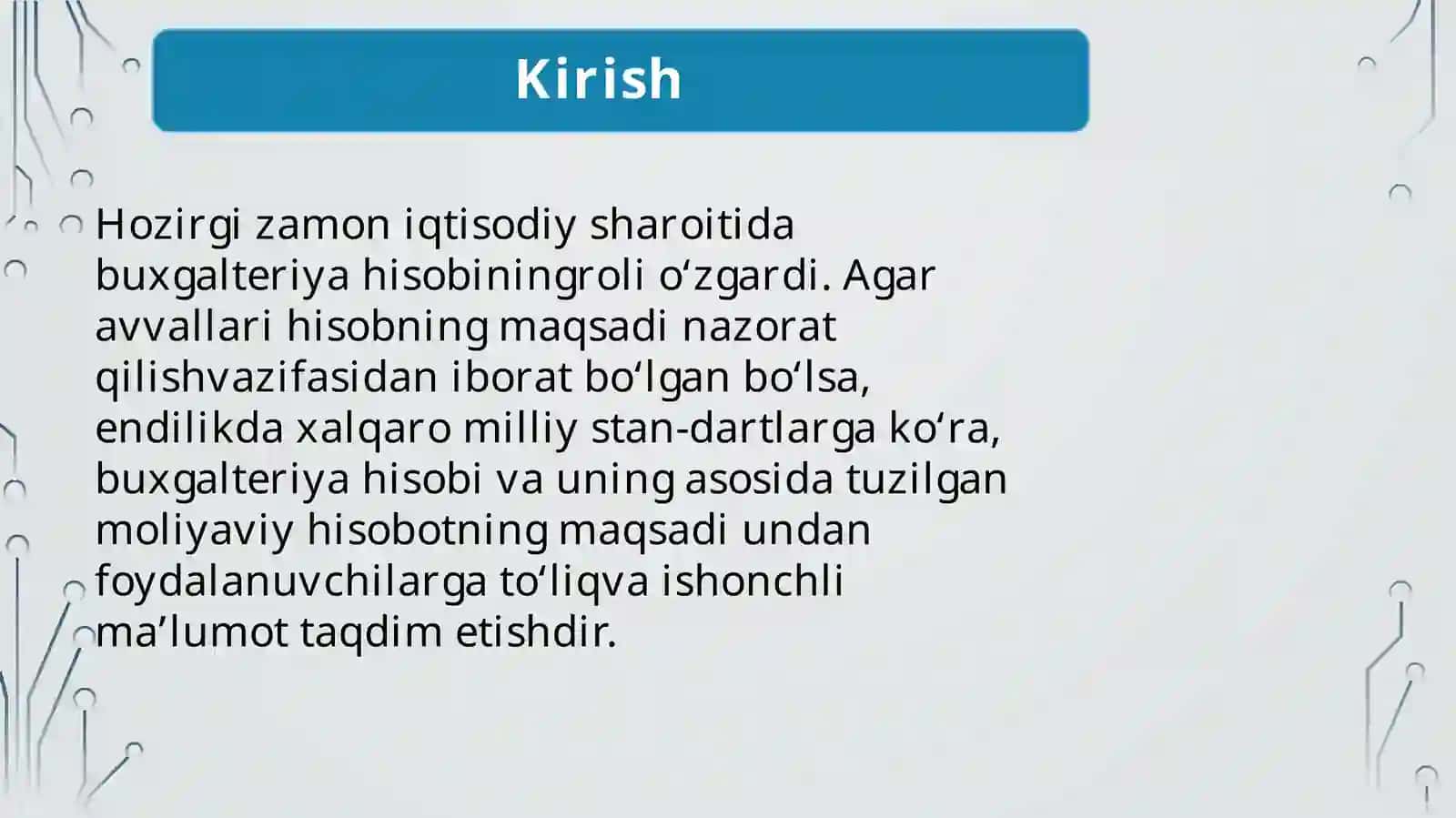 Kirish

Hozirgi zamon iqtisodiy sharoitida buxgalteriya hisobiningroli o'zgardi. Agar avvallari hisobning maqsadi nazorat qilishvazifasidan iborat bo'lgan bo'lsa, endilikda xalqaro milliy stan-dartlarga ko'ra, buxgalteriya hisobi va uning asosida tuzilgan moliyaviy hisobotning maqsadi undan foydalanuvchilarga to'liqva ishonchli ma'lumot taqdim etishdir.